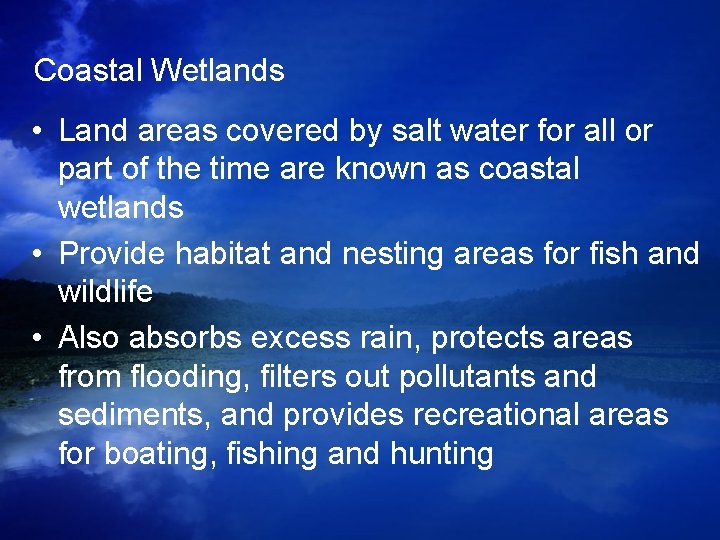 Coastal Wetlands

• Land areas covered by salt water for all or part of the time are known as coastal wetlands
• Provide habitat and nesting areas for fish and wildlife
• Also absorbs excess rain, protects areas from flooding, filters out pollutants and sediments, and provides recreational areas for boating, fishing and hunting